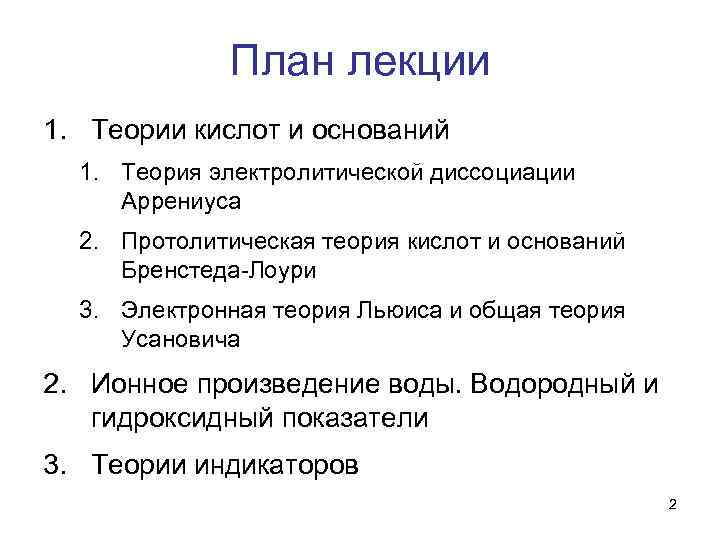 План лекции

1. Теории кислот и оснований
   1. Теория электролитической диссоциации Аррениуса
   2. Протолитическая теория кислот и оснований Бренстеда-Лоури
   3. Электронная теория Льюиса и общая теория Усановича
2. Ионное произведение воды. Водородный и гидроксидный показатели
3. Теории индикаторов

2